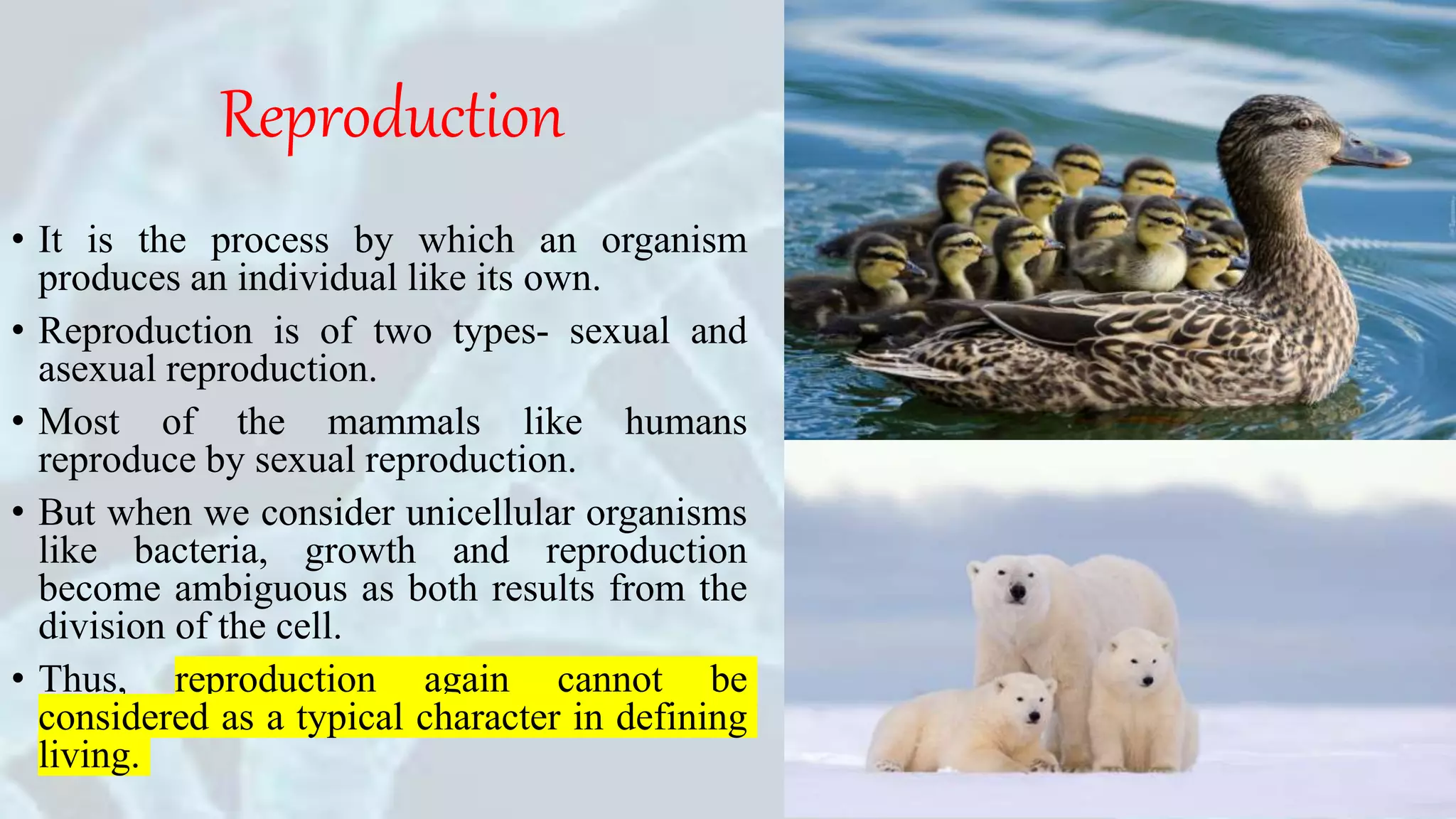 Reproduction

• It is the process by which an organism produces an individual like its own.

• Reproduction is of two types- sexual and asexual reproduction.

• Most of the mammals like humans reproduce by sexual reproduction.

• But when we consider unicellular organisms like bacteria, growth and reproduction become ambiguous as both results from the division of the cell.

• Thus, reproduction again cannot be considered as a typical character in defining living.